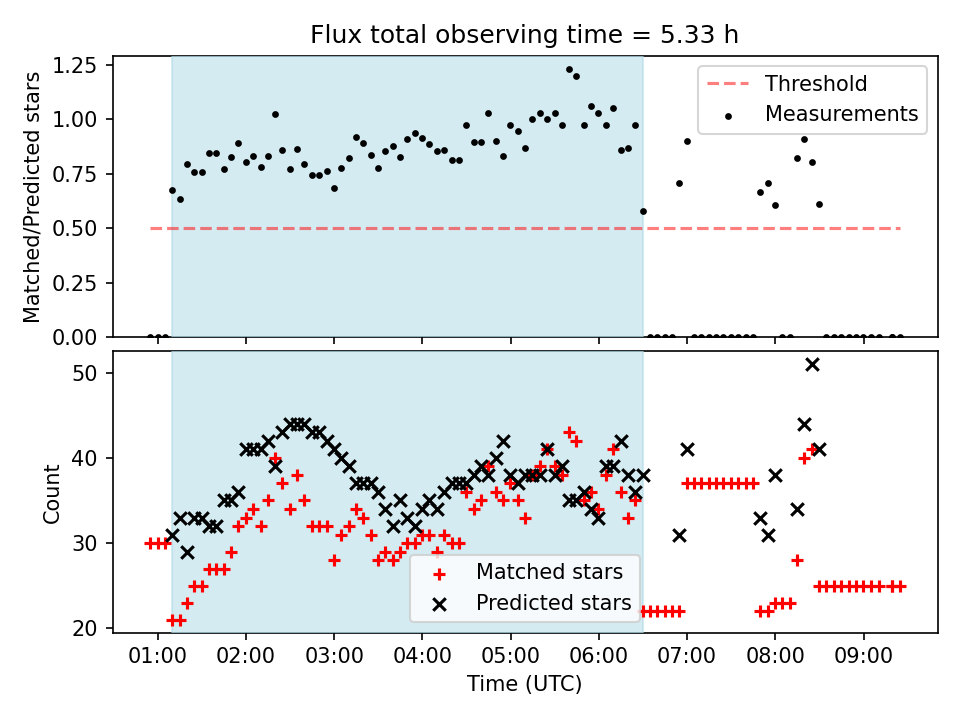 Flux total observing time = 5.33 h

Matched/Predicted stars

1.25
1.00
0.75
0.50
0.25
0.00

Threshold
Measurements

Count

50
40
30
20

Matched stars
Predicted stars

01:00 02:00 03:00 04:00 05:00 06:00 07:00 08:00 09:00

Time (UTC)